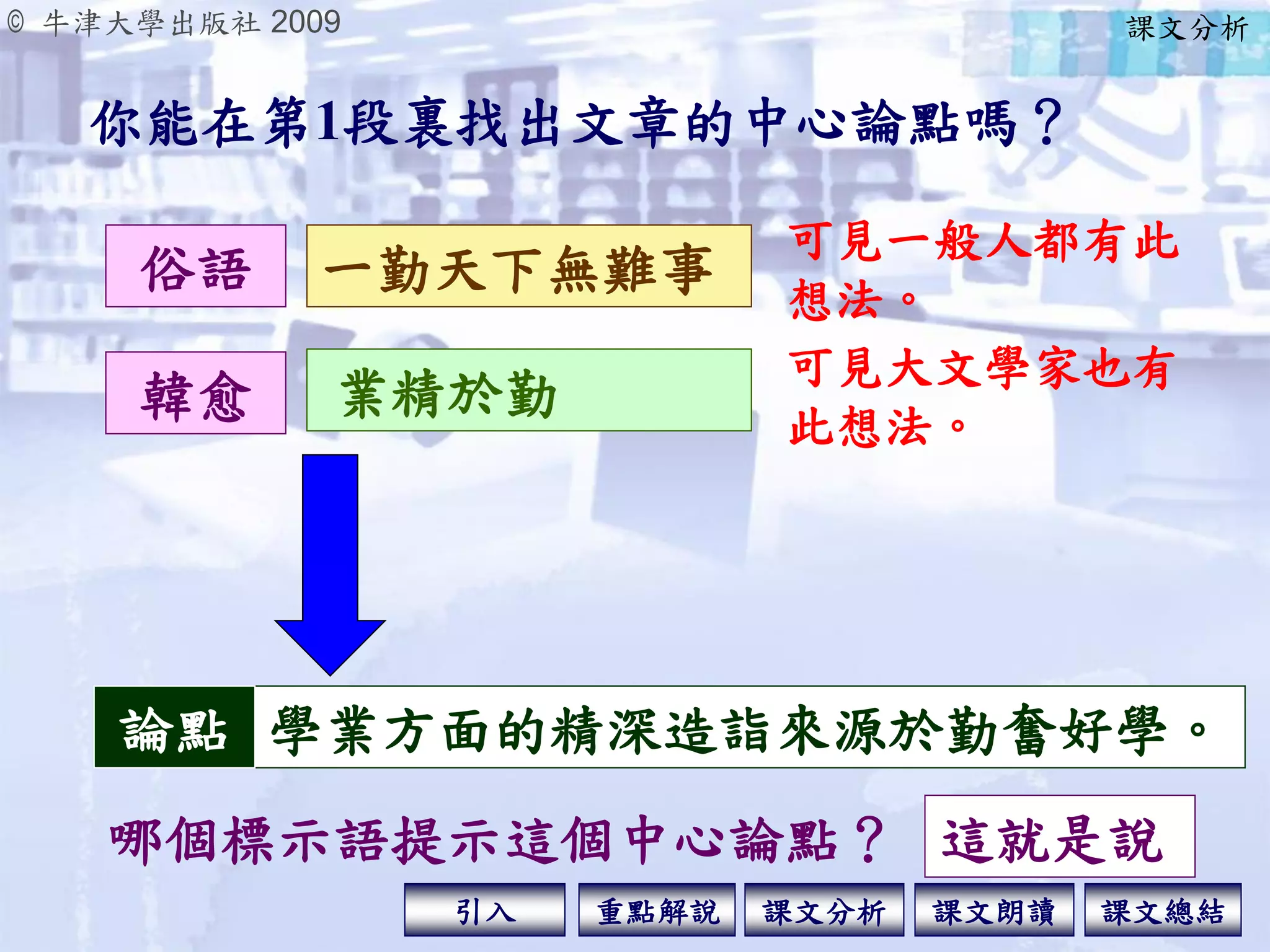 © 牛津大學出版社 2009

課文分析

你能在第1段裏找出文章的中心論點嗎？

俗語

一勤天下無難事

可見一般人都有此想法。

韓愈

業精於勤

可見大文學家也有此想法。

論點

學業方面的精深造詣來源於勤奮好學。

哪個標示語提示這個中心論點？

這就是說

引入

重點解說

課文分析

課文朗讀

課文總結